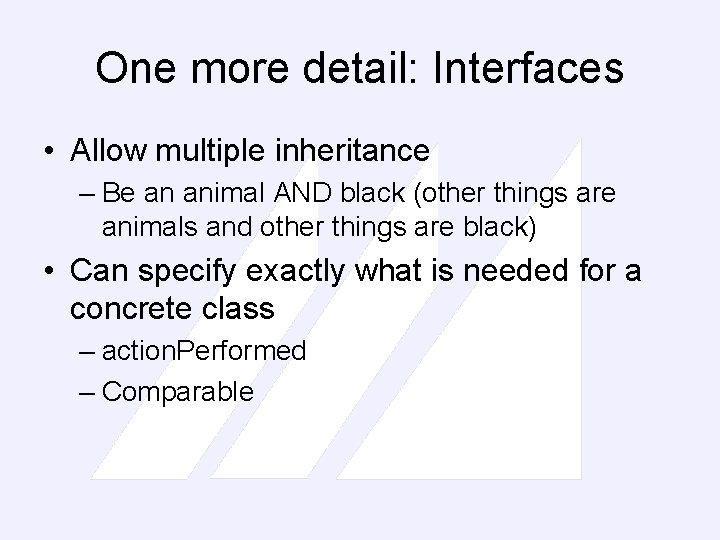 One more detail: Interfaces

• Allow multiple inheritance
– Be an animal AND black (other things are animals and other things are black)

• Can specify exactly what is needed for a concrete class
– actionPerformed
– Comparable